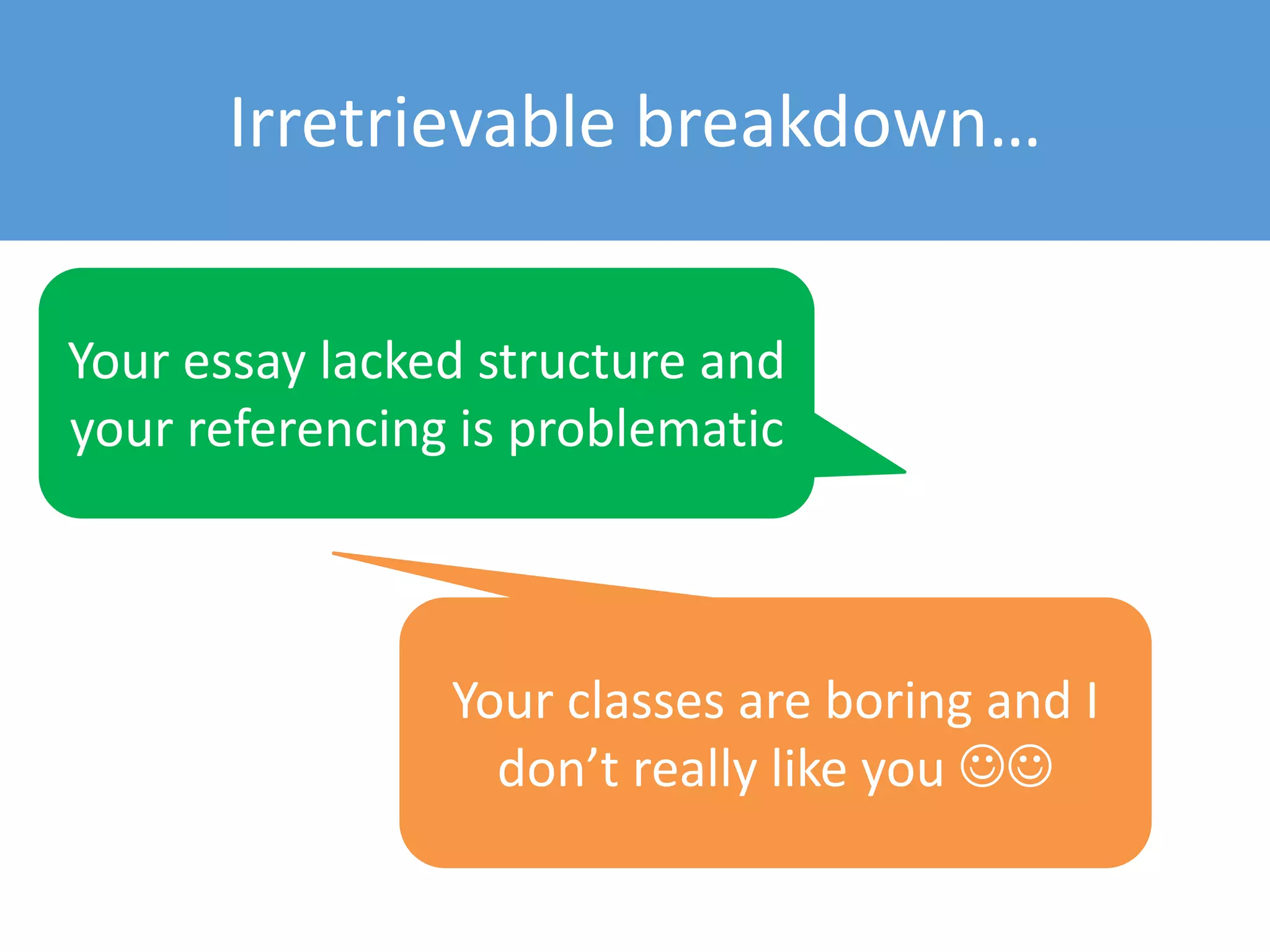 Irretrievable breakdown…

Your essay lacked structure and your referencing is problematic

Your classes are boring and I don’t really like you ☺☺